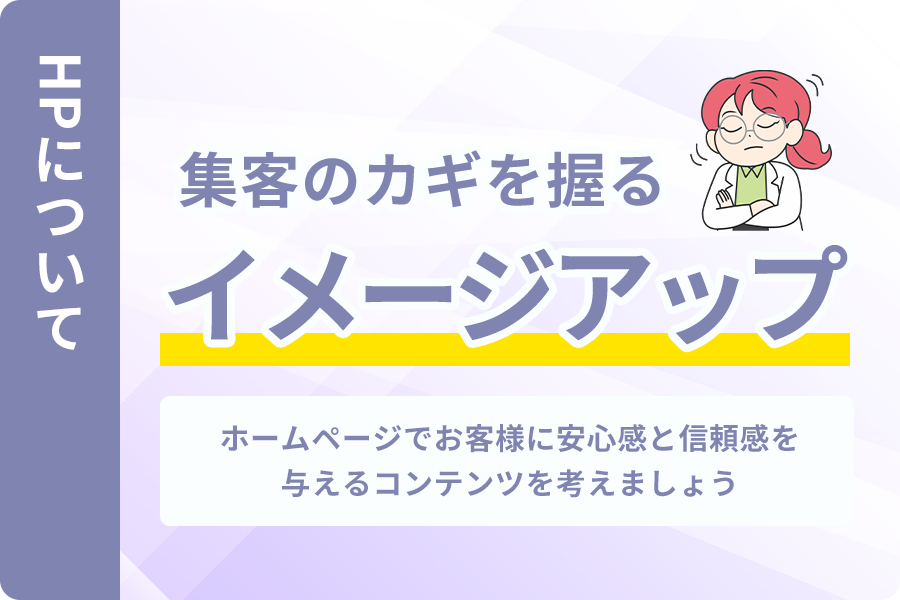 HPについて

集客のカギを握る

イメージアップ

ホームページでお客様に安心感と信頼感を与えるコンテンツを考えましょう